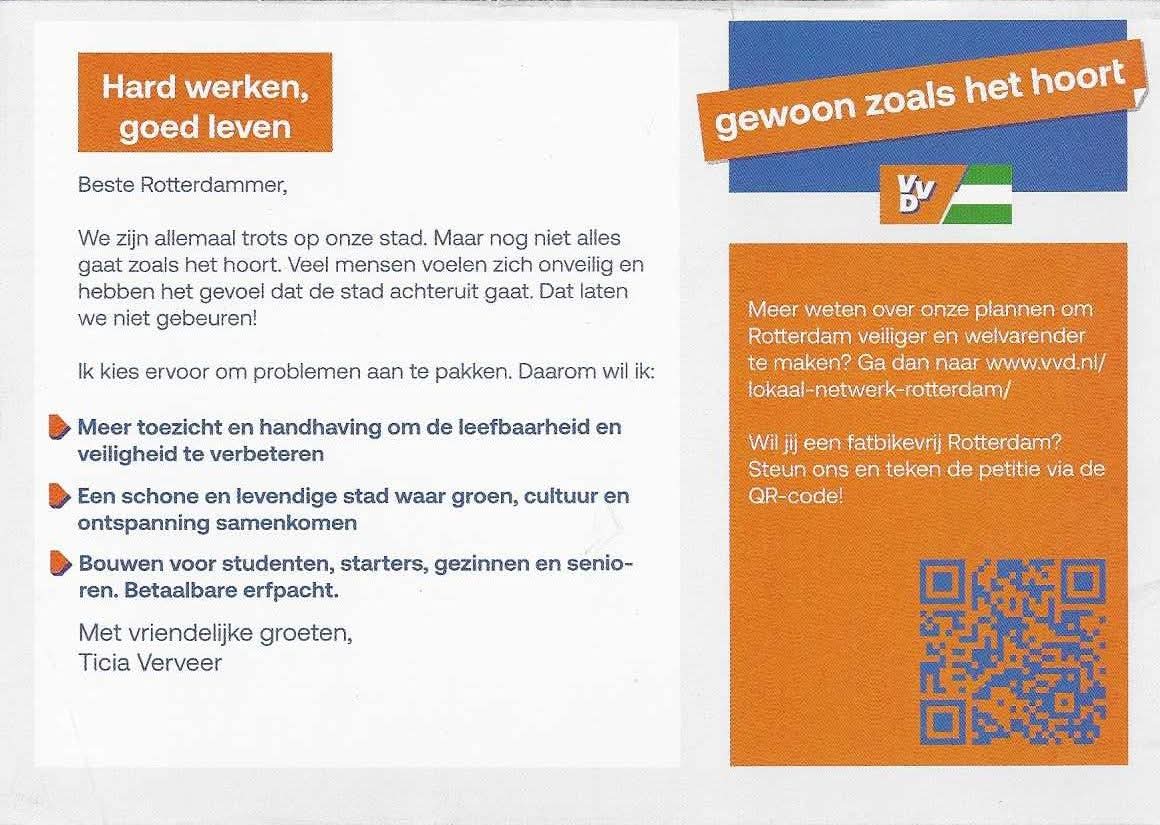 Hard werken, goed leven

Beste Rotterdammer,

We zijn allemaal trots op onze stad. Maar nog niet alles gaat zoals het hoort. Veel mensen voelen zich onveilig en hebben het gevoel dat de stad achteruit gaat. Dat laten we niet gebeuren!

Ik kies ervoor om problemen aan te pakken. Daarom wil ik:

Meer toezicht en handhaving om de leefbaarheid en veiligheid te verbeteren

Een schone en levendige stad waar groen, cultuur en ontspanning samenkomen

Bouwen voor studenten, starters, gezinnen en senioren. Betaalbare erfpacht.

Met vriendelijke groeten,
Ticia Verveer

gewoon zoals het hoort

VVD

Meer weten over onze plannen om Rotterdam veiliger en welvarender te maken? Ga dan naar www.vvd.nl/lokaal-netwerk-rotterdam/

Wil jij een fatbikevrij Rotterdam? Steun ons en teken de petitie via de QR-code!